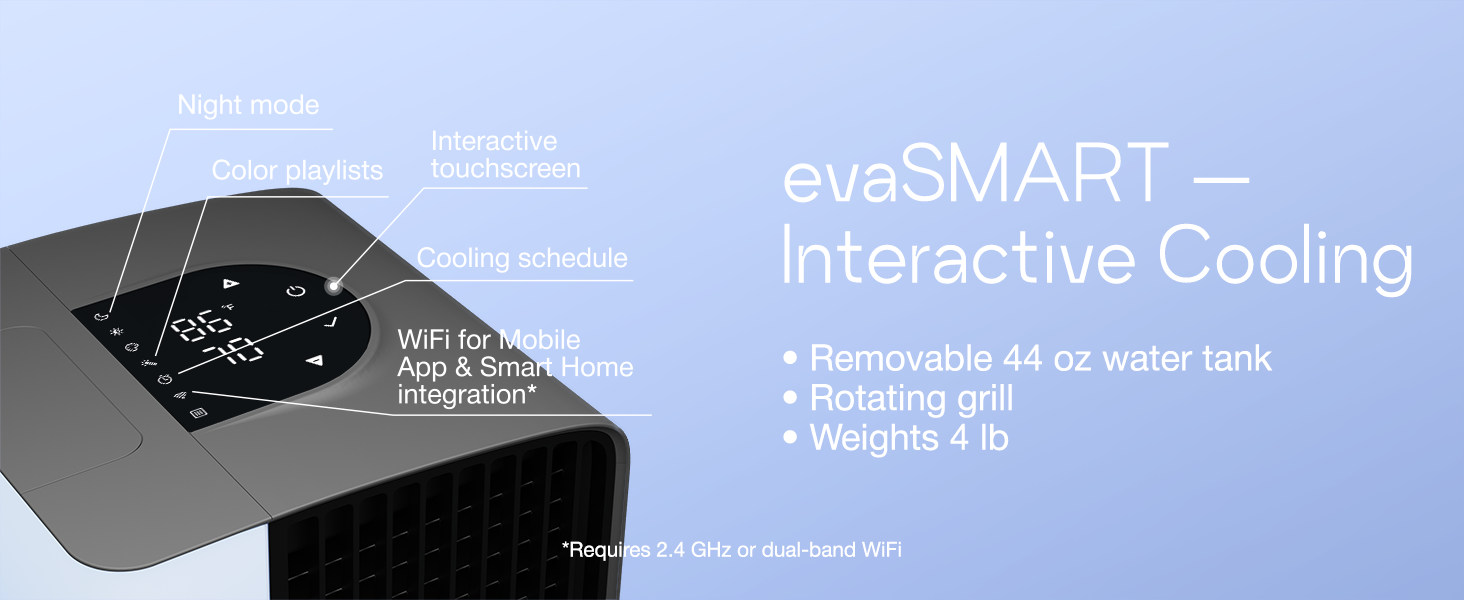 Night mode

Color playlists

Interactive touchscreen

Cooling schedule

WiFi for Mobile App & Smart Home integration*

86 °F
70

evaSMART — Interactive Cooling

• Removable 44 oz water tank
• Rotating grill
• Weights 4 lb

*Requires 2.4 GHz or dual-band WiFi